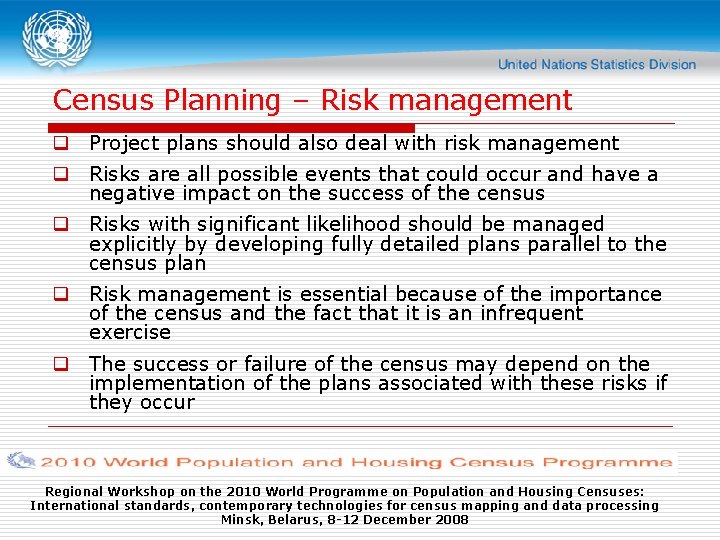 United Nations Statistics Division

Census Planning – Risk management

❑ Project plans should also deal with risk management

❑ Risks are all possible events that could occur and have a negative impact on the success of the census

❑ Risks with significant likelihood should be managed explicitly by developing fully detailed plans parallel to the census plan

❑ Risk management is essential because of the importance of the census and the fact that it is an infrequent exercise

❑ The success or failure of the census may depend on the implementation of the plans associated with these risks if they occur

2010 World Population and Housing Census Programme

Regional Workshop on the 2010 World Programme on Population and Housing Censuses: International standards, contemporary technologies for census mapping and data processing
Minsk, Belarus, 8-12 December 2008